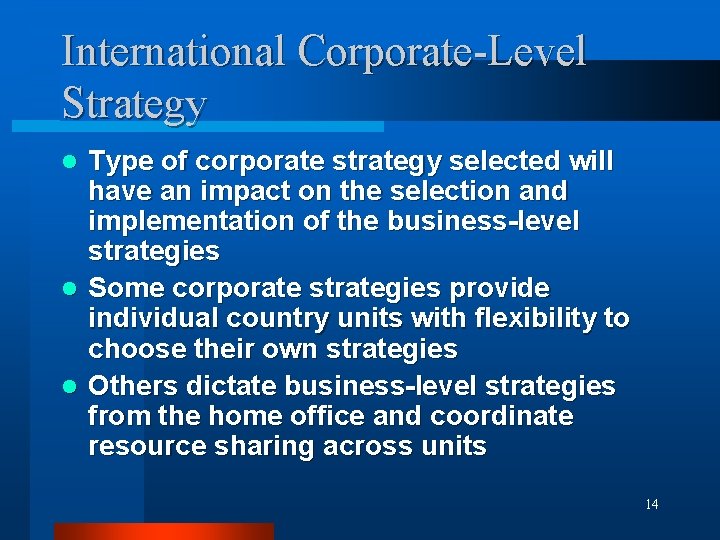 International Corporate-Level Strategy

- Type of corporate strategy selected will have an impact on the selection and implementation of the business-level strategies
- Some corporate strategies provide individual country units with flexibility to choose their own strategies
- Others dictate business-level strategies from the home office and coordinate resource sharing across units

14